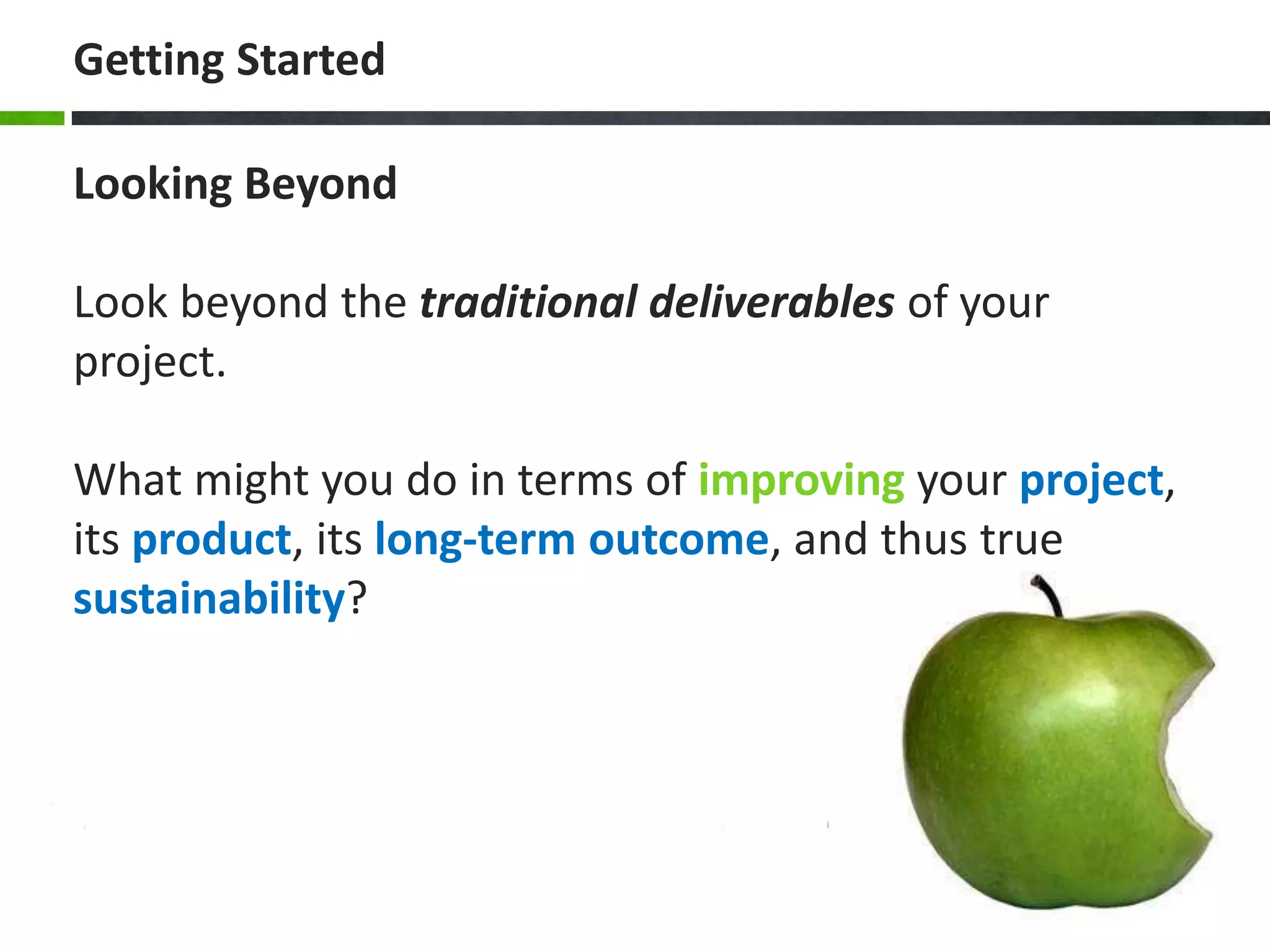 Getting Started

Looking Beyond

Look beyond the traditional deliverables of your project.

What might you do in terms of improving your project, its product, its long-term outcome, and thus true sustainability?